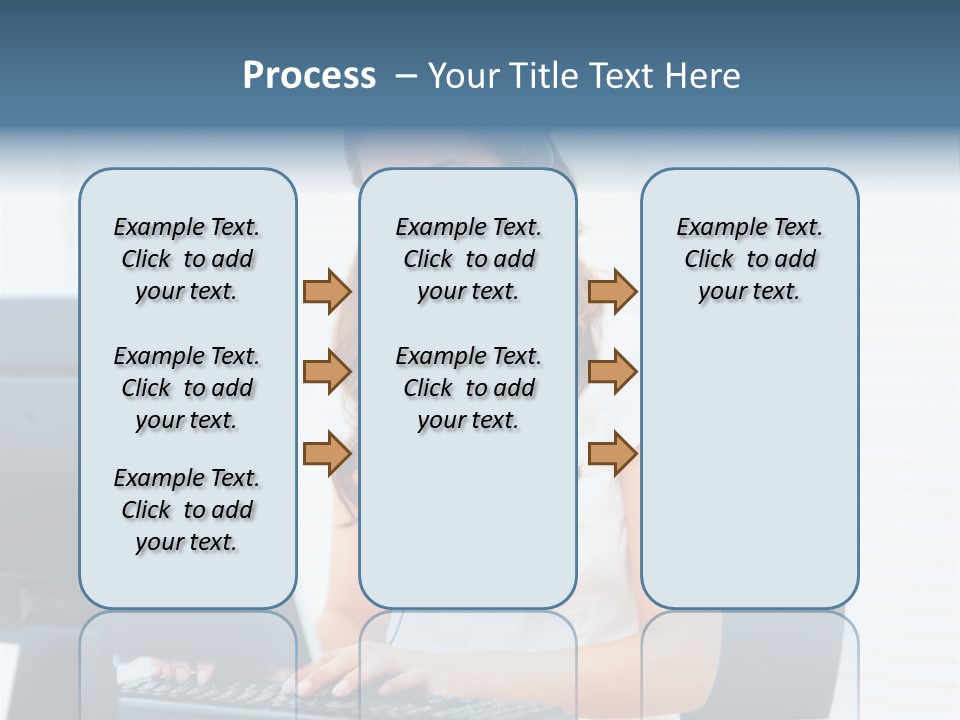 Process – Your Title Text Here

Example Text. Click to add your text.

Example Text. Click to add your text.

Example Text. Click to add your text.

Example Text. Click to add your text.

Example Text. Click to add your text.

Example Text. Click to add your text.